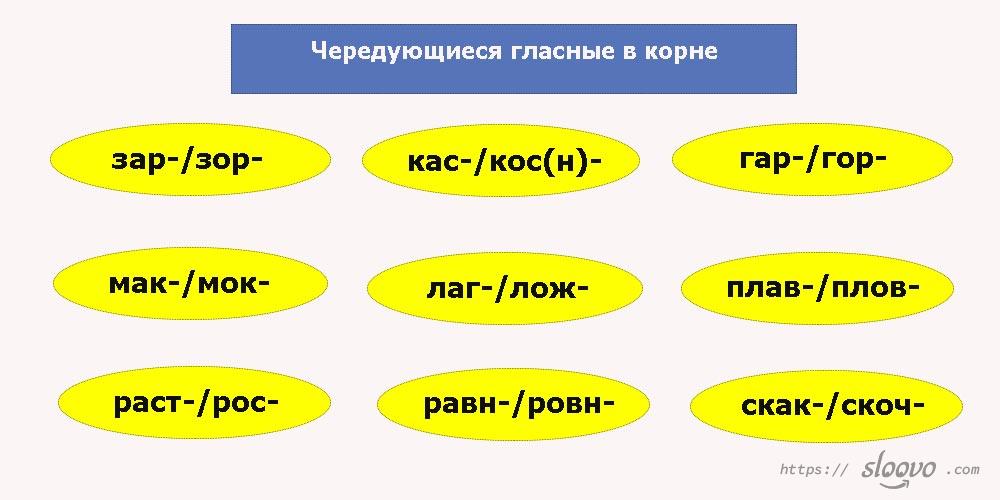 Чередующиеся гласные в корне

зар-/зор-

кас-/кос(н)-

гар-/гор-

мак-/мок-

лаг-/лож-

плав-/плов-

раст-/рос-

равн-/ровн-

скак-/скоч-

https:// sloovo .com